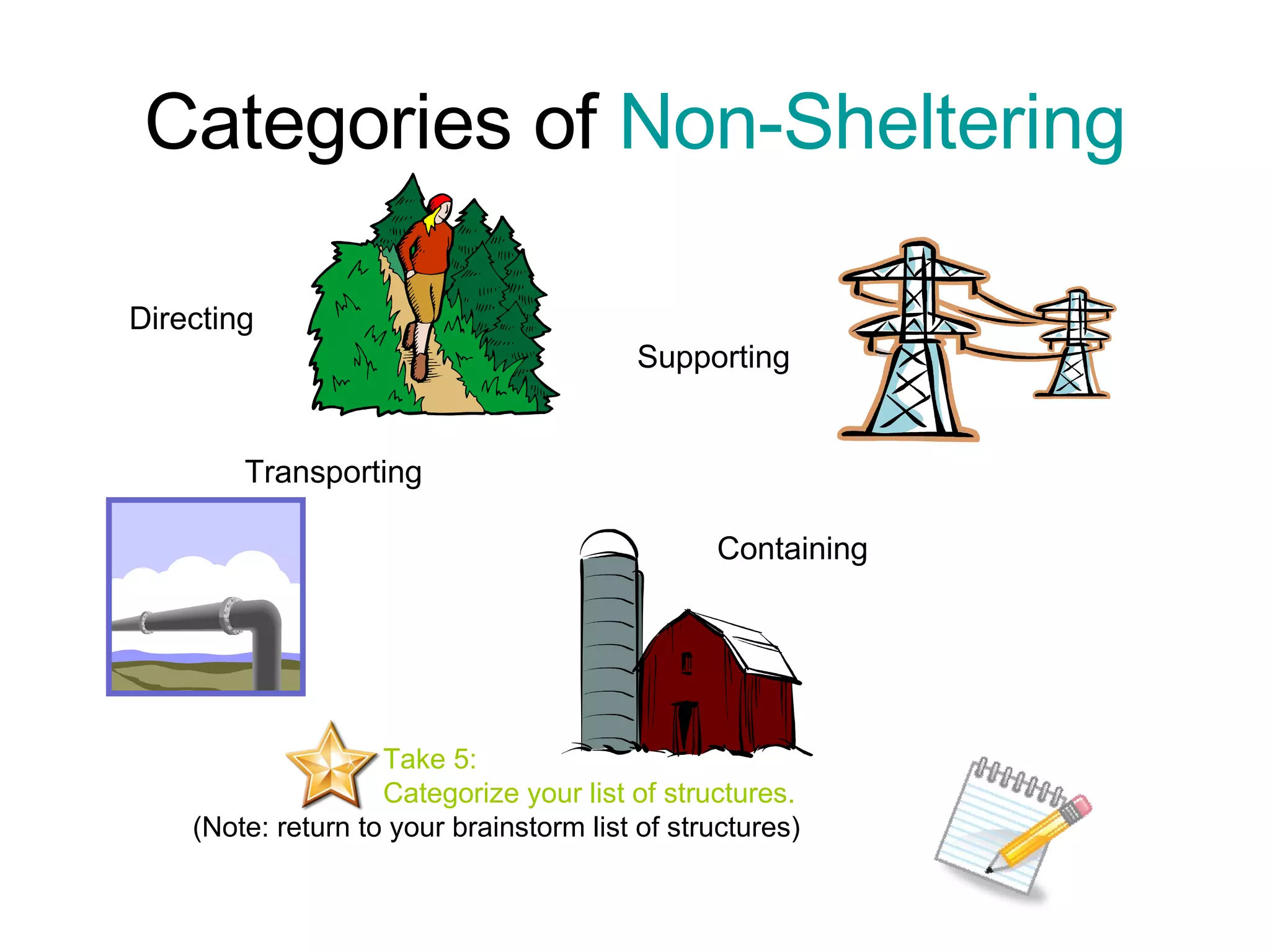 Categories of Non-Sheltering

Directing

Supporting

Transporting

Containing

Take 5:
Categorize your list of structures.
(Note: return to your brainstorm list of structures)